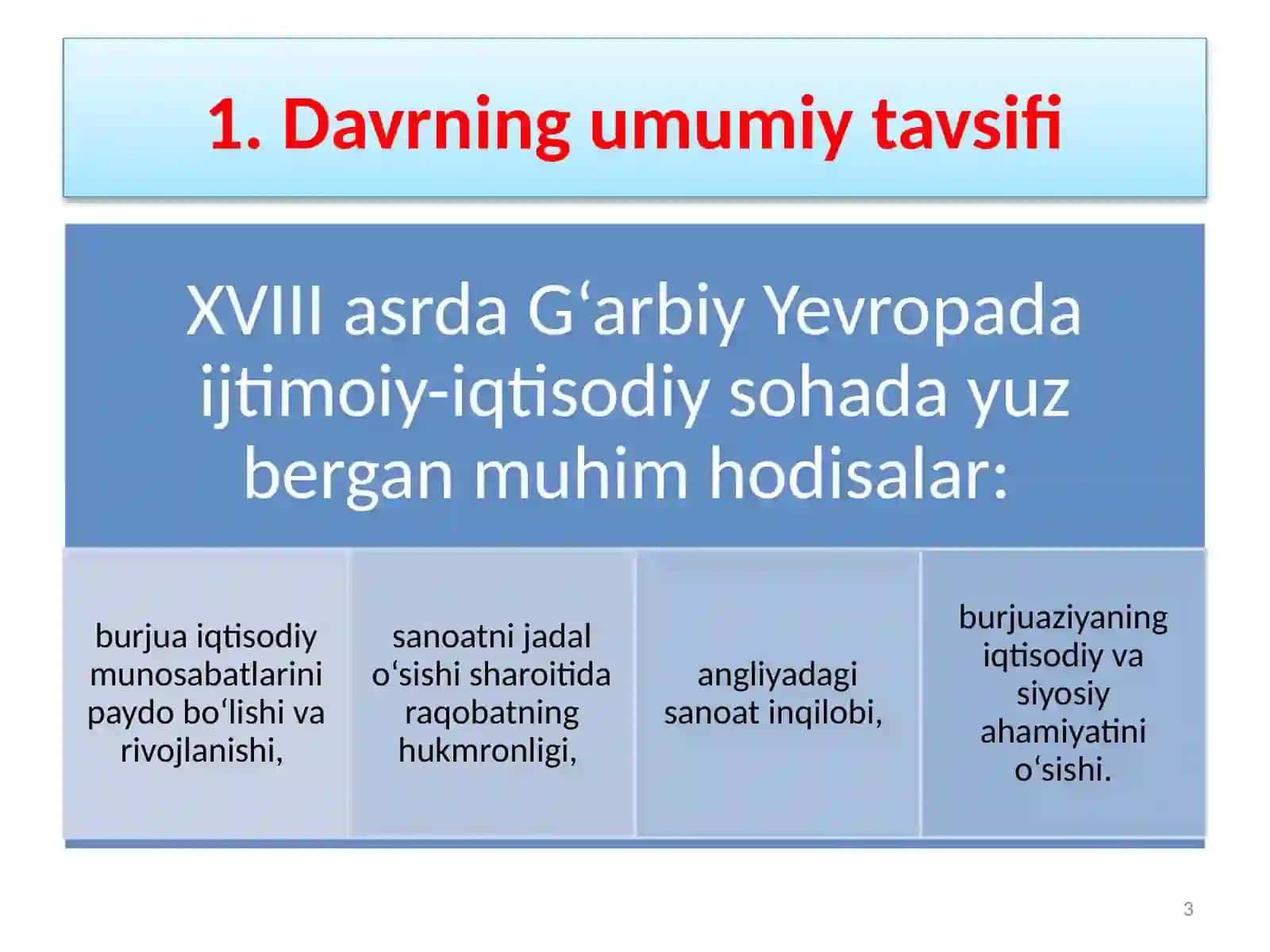 1. Davrning umumiy tavsifi

XVIII asrda G‘arbiy Yevropada ijtimoiy-iqtisodiy sohada yuz bergan muhim hodisalar:

burjua iqtisodiy munosabatlarini paydo bo‘lishi va rivojlanishi,

sanoatni jadal o‘sishi sharoitida raqobatning hukmronligi,

angliyadagi sanoat inqilobi,

burjuaziyaning iqtisodiy va siyosiy ahamiyatini o‘sishi.

3